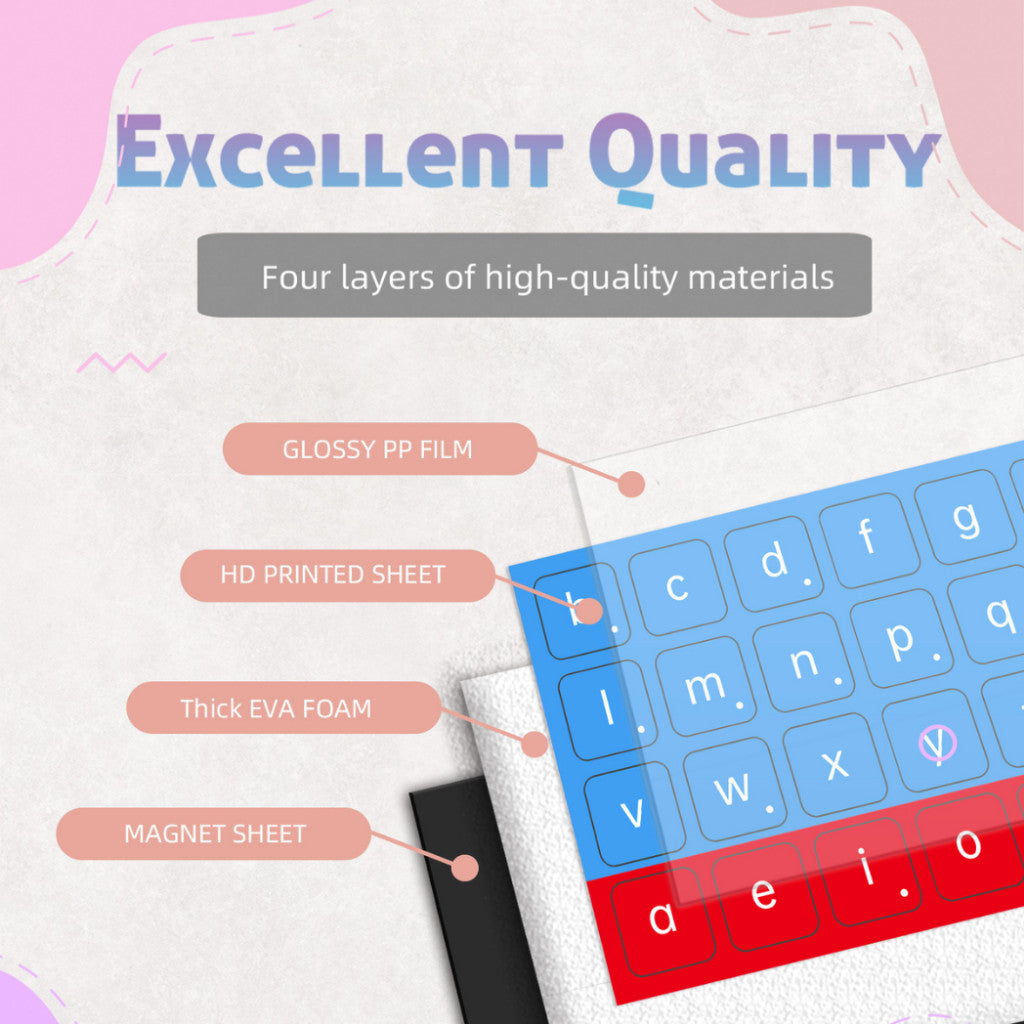 Excellent Quality

Four layers of high-quality materials

GLOSSY PP FILM

HD PRINTED SHEET

Thick EVA FOAM

MAGNET SHEET

b c d f g
l m n p q
v w x y
a e i o